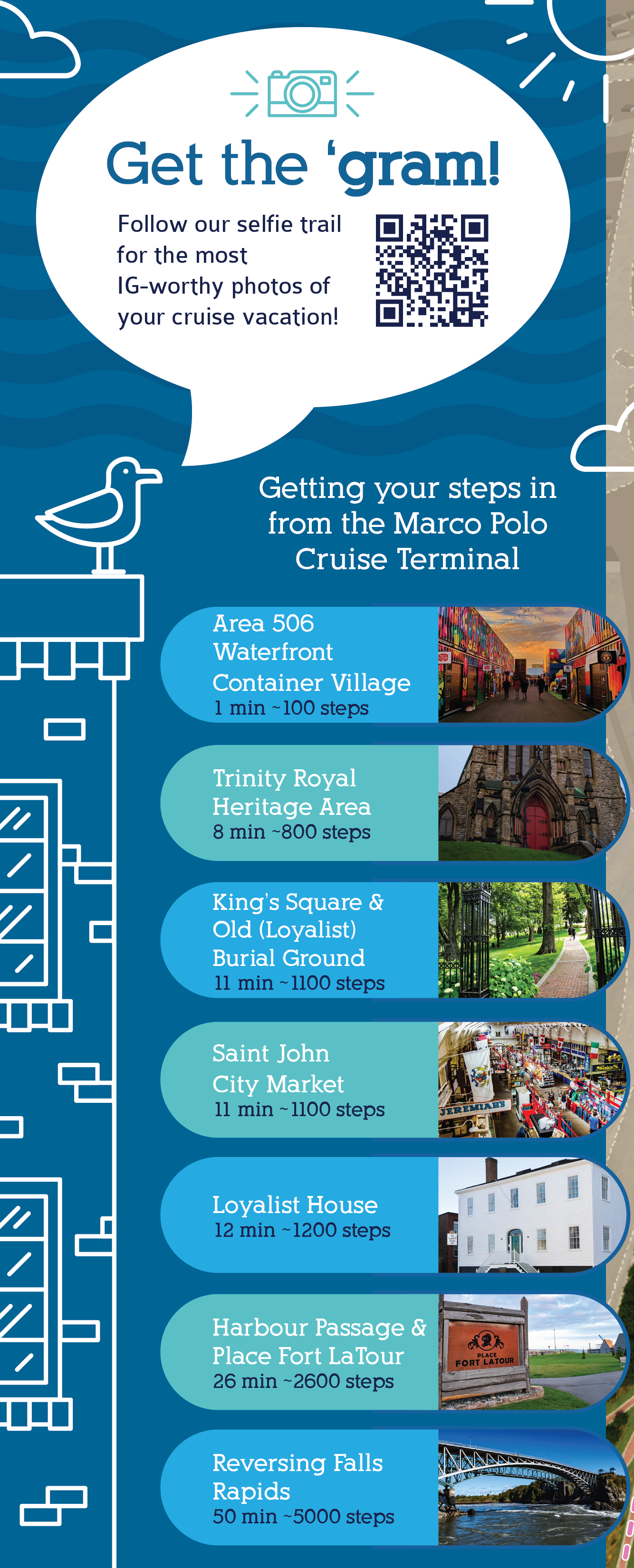 Get the 'gram!

Follow our selfie trail for the most IG-worthy photos of your cruise vacation!

Getting your steps in from the Marco Polo Cruise Terminal

Area 506 Waterfront Container Village
1 min ~100 steps

Trinity Royal Heritage Area
8 min ~800 steps

King's Square & Old (Loyalist) Burial Ground
11 min ~1100 steps

Saint John City Market
11 min ~1100 steps

JEREMIAH'S

Loyalist House
12 min ~1200 steps

Harbour Passage & Place Fort LaTour
26 min ~2600 steps

PLACE FORT LATOUR

Reversing Falls Rapids
50 min ~5000 steps